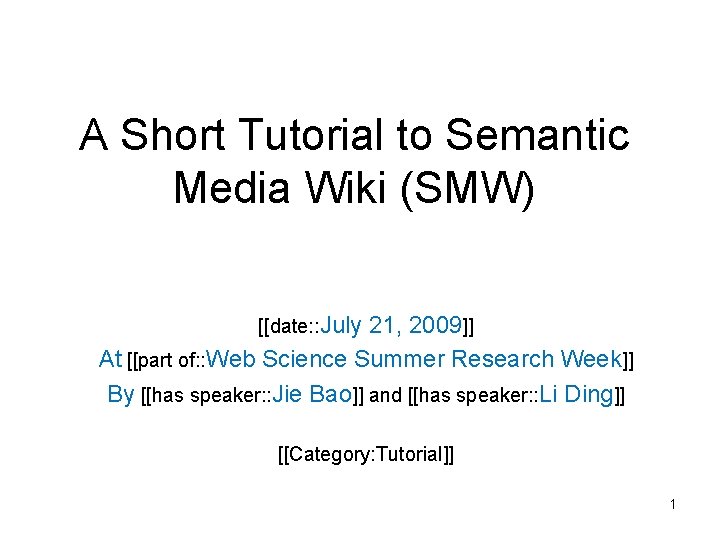 A Short Tutorial to Semantic Media Wiki (SMW)

[[date::July 21, 2009]]
At [[part of::Web Science Summer Research Week]]
By [[has speaker::Jie Bao]] and [[has speaker::Li Ding]]

[[Category:Tutorial]]

1